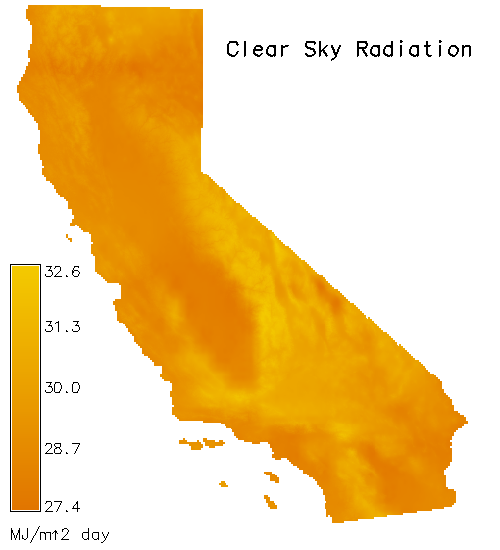 Clear Sky Radiation

32.6
31.3
30.0
28.7
27.4

MJ/m↑2 day